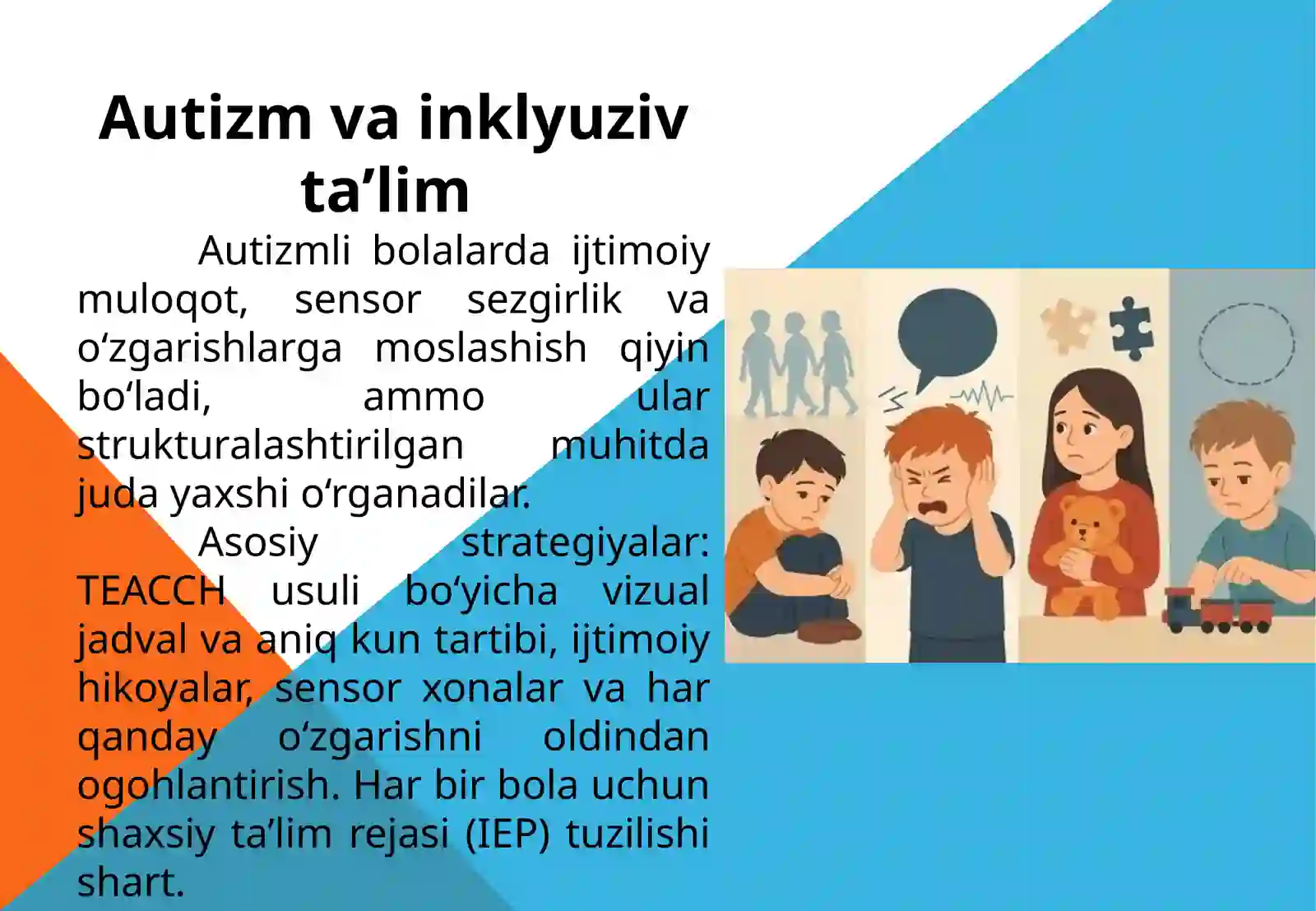 Autizm va inklyuziv ta’lim

Autizmli bolalarda ijtimoiy muloqot, sensor sezgirlik va o‘zgarishlarga moslashish qiyin bo‘ladi, ammo ular strukturalashtirilgan muhitda juda yaxshi o‘rganadilar.

Asosiy strategiyalar: TEACCH usuli bo‘yicha vizual jadval va aniq kun tartibi, ijtimoiy hikoyalar, sensor xonalar va har qanday o‘zgarishni oldindan ogohlantirish. Har bir bola uchun shaxsiy ta’lim rejasi (IEP) tuzilishi shart.